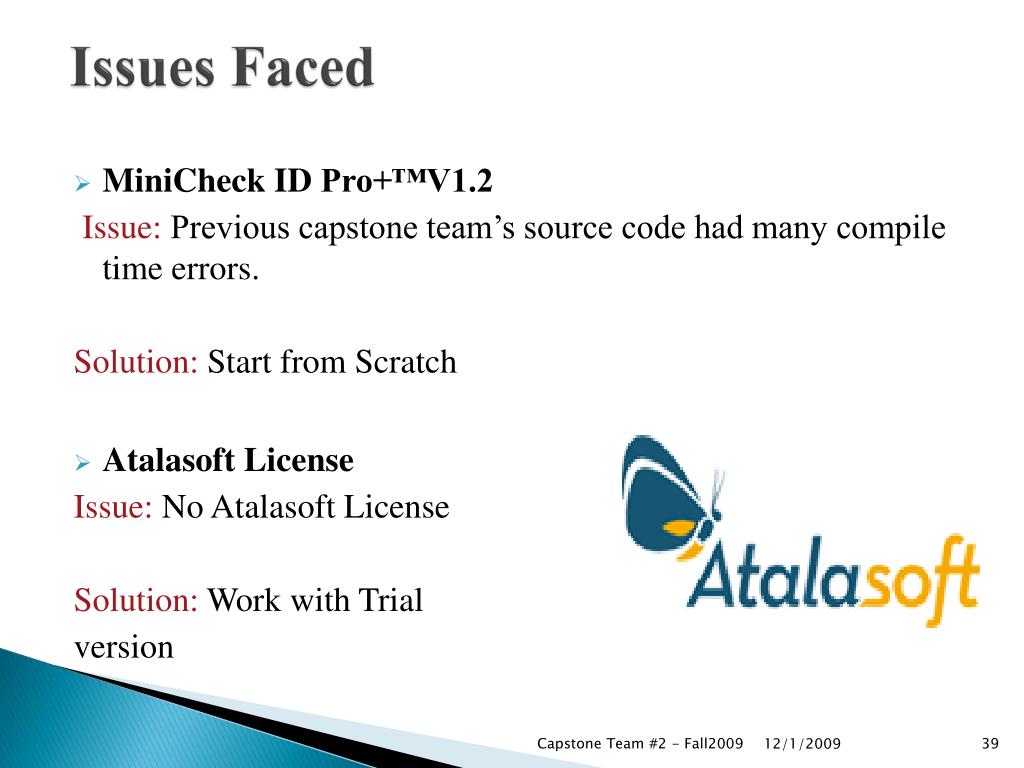 Issues Faced

MiniCheck ID Pro+™V1.2

Issue: Previous capstone team’s source code had many compile time errors.

Solution: Start from Scratch

Atalasoft License

Issue: No Atalasoft License

Solution: Work with Trial version

Atalasoft

Capstone Team #2 - Fall2009 12/1/2009 39